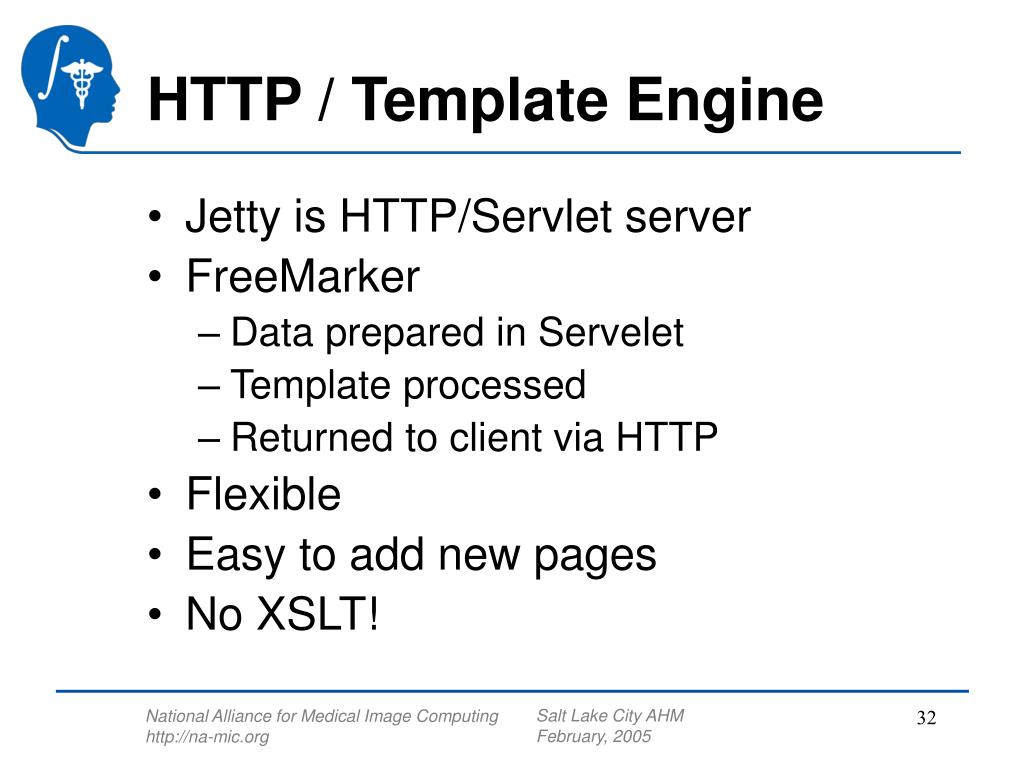 HTTP / Template Engine

• Jetty is HTTP/Servlet server
• FreeMarker
– Data prepared in Servelet
– Template processed
– Returned to client via HTTP
• Flexible
• Easy to add new pages
• No XSLT!

National Alliance for Medical Image Computing
http://na-mic.org

Salt Lake City AHM
February, 2005

32